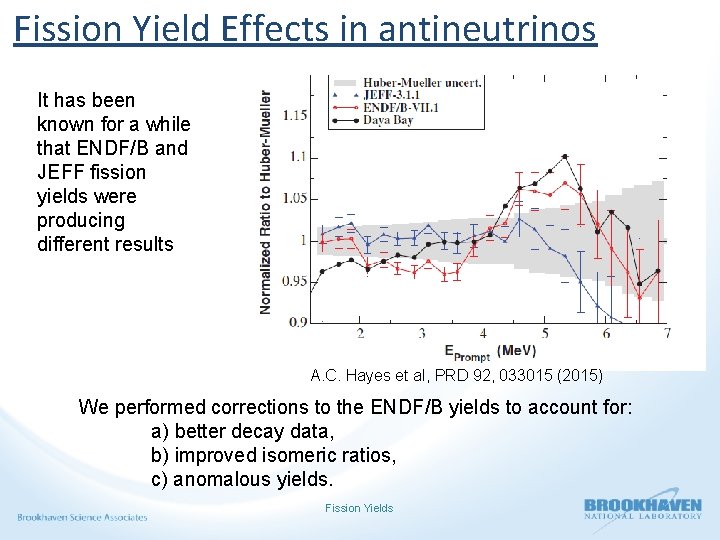 Fission Yield Effects in antineutrinos

It has been known for a while that ENDF/B and JEFF fission yields were producing different results

Huber-Mueller uncert.
JEFF-3.1.1
ENDF/B-VII.1
Daya Bay

Normalized Ratio to Huber-Mueller

1.15
1.1
1.05
1
0.95
0.9

2 3 4 5 6 7

$E_{Prompt}$ (MeV)

A.C. Hayes et al, PRD 92, 033015 (2015)

We performed corrections to the ENDF/B yields to account for:
a) better decay data,
b) improved isomeric ratios,
c) anomalous yields.

Brookhaven Science Associates

Fission Yields

BROOKHAVEN
NATIONAL LABORATORY